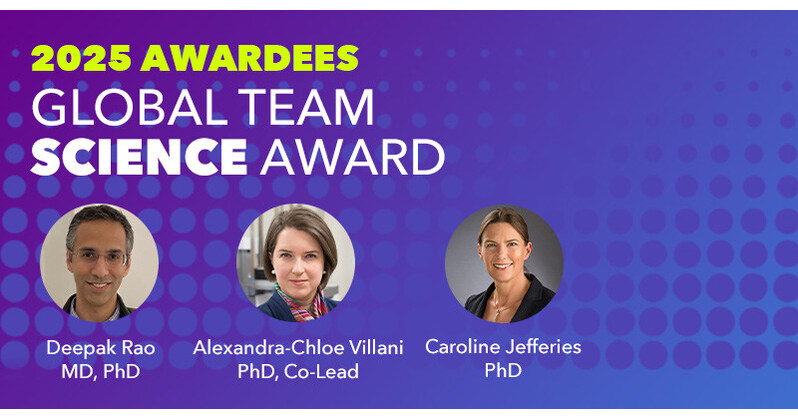 2025 AWARDEES
GLOBAL TEAM
SCIENCE AWARD

Deepak Rao
MD, PhD

Alexandra-Chloe Villani
PhD, Co-Lead

Caroline Jefferies
PhD